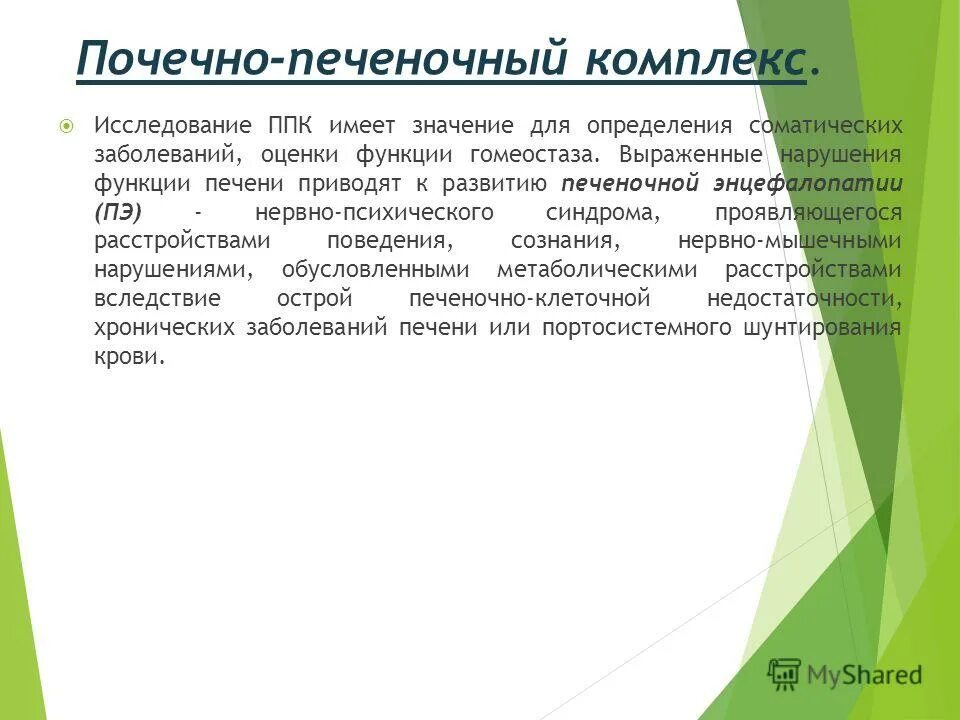 Почечно-печеночный комплекс.

Исследование ППК имеет значение для определения соматических заболеваний, оценки функции гомеостаза. Выраженные нарушения функции печени приводят к развитию печеночной энцефалопатии (ПЭ) - нервно-психического синдрома, проявляющегося расстройствами поведения, сознания, нервно-мышечными нарушениями, обусловленными метаболическими расстройствами вследствие острой печеночно-клеточной недостаточности, хронических заболеваний печени или портосистемного шунтирования крови.

MyShared